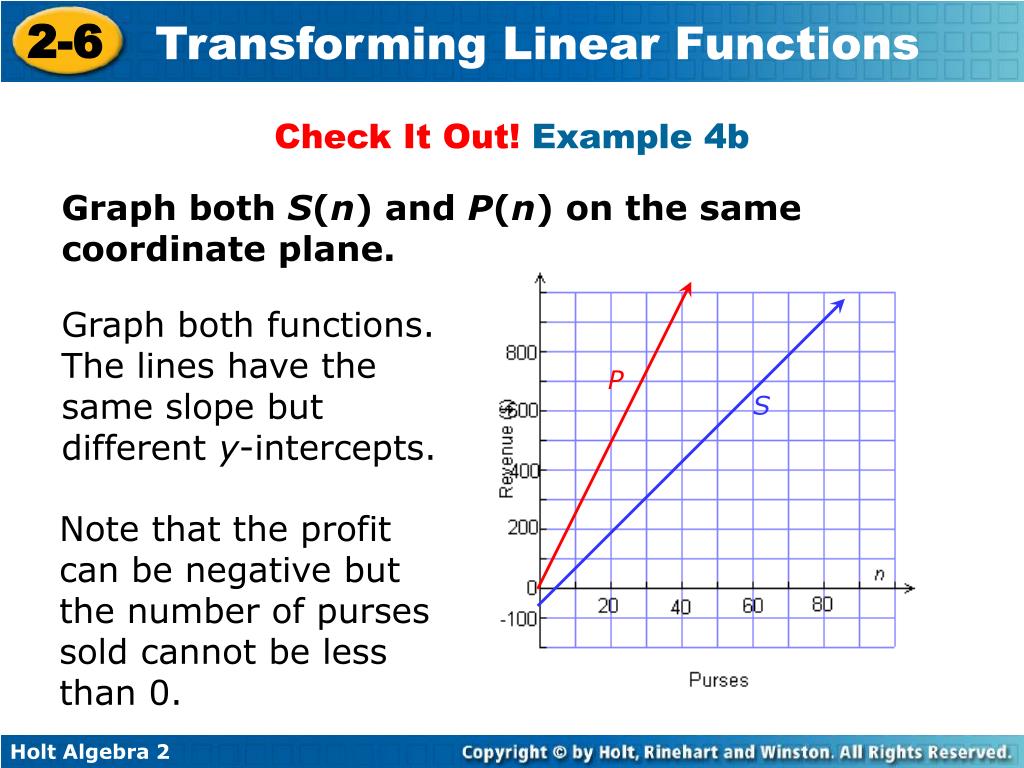 2-6 Transforming Linear Functions

Check It Out! Example 4b

Graph both $S(n)$ and $P(n)$ on the same coordinate plane.

Graph both functions. The lines have the same slope but different $y$-intercepts.

Note that the profit can be negative but the number of purses sold cannot be less than 0.

800
600
400
200
0
-100
Revenue ($)
P
S
n
20
40
60
80
Purses

Holt Algebra 2

Copyright © by Holt, Rinehart and Winston. All Rights Reserved.